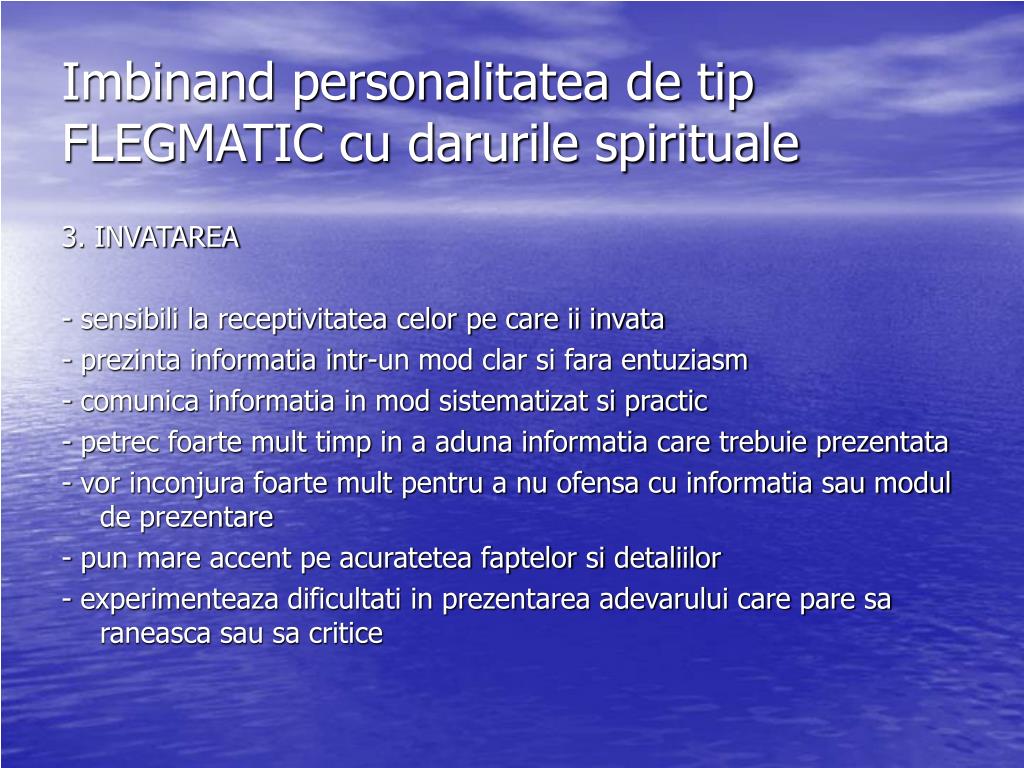 Imbinand personalitatea de tip FLEGMATIC cu darurile spirituale

3. INVATAREA

- sensibili la receptivitatea celor pe care ii invata
- prezinta informatia intr-un mod clar si fara entuziasm
- comunica informatia in mod sistematizat si practic
- petrec foarte mult timp in a aduna informatia care trebuie prezentata
- vor inconjura foarte mult pentru a nu ofensa cu informatia sau modul de prezentare
- pun mare accent pe acuratetea faptelor si detaliilor
- experimenteaza dificultati in prezentarea adevarului care pare sa raneasca sau sa critice